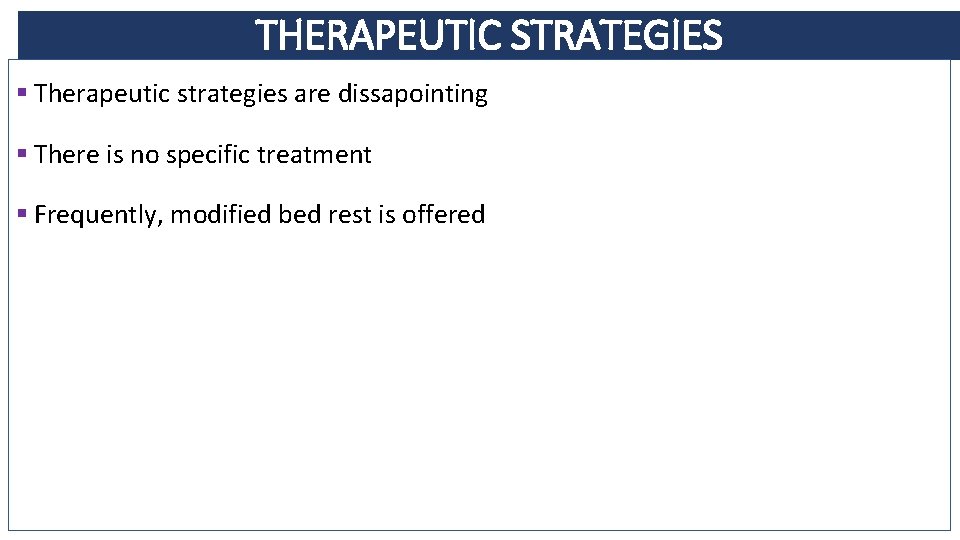 THERAPEUTIC STRATEGIES

▪ Therapeutic strategies are dissapointing

▪ There is no specific treatment

▪ Frequently, modified bed rest is offered